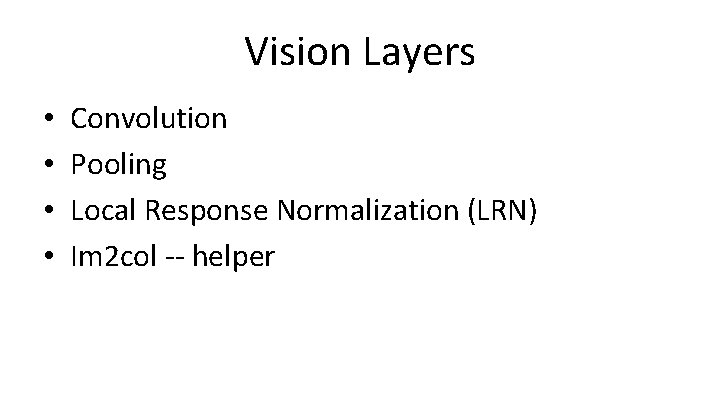 Vision Layers

• Convolution
• Pooling
• Local Response Normalization (LRN)
• Im2col -- helper